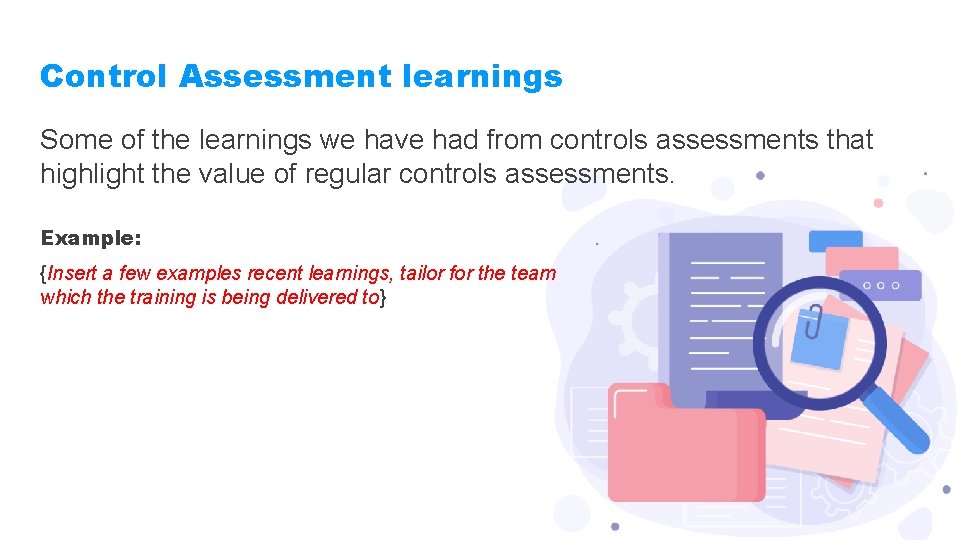 Control Assessment learnings

Some of the learnings we have had from controls assessments that highlight the value of regular controls assessments.

Example:

{Insert a few examples recent learnings, tailor for the team which the training is being delivered to}